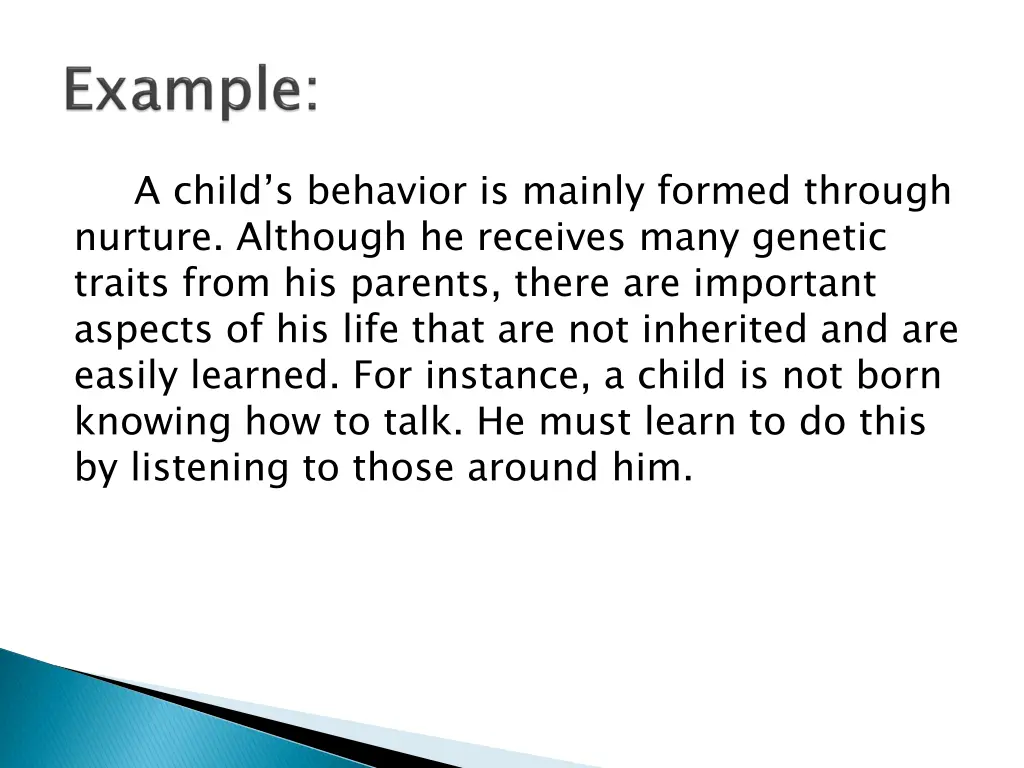 Example:

A child’s behavior is mainly formed through nurture. Although he receives many genetic traits from his parents, there are important aspects of his life that are not inherited and are easily learned. For instance, a child is not born knowing how to talk. He must learn to do this by listening to those around him.